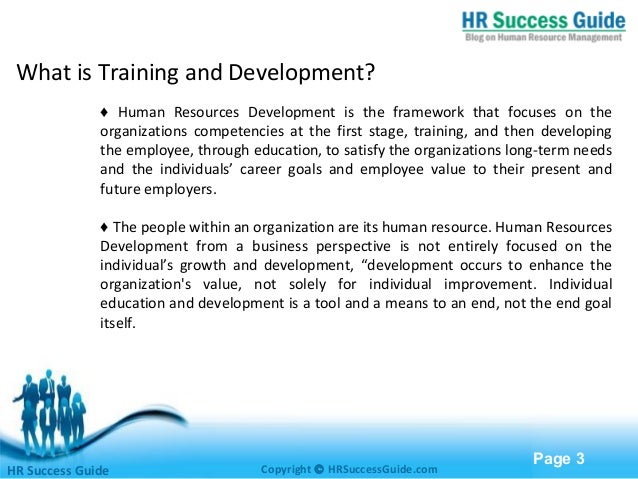 HR Success Guide
Blog on Human Resource Management

What is Training and Development?

♦ Human Resources Development is the framework that focuses on the organizations competencies at the first stage, training, and then developing the employee, through education, to satisfy the organizations long-term needs and the individuals' career goals and employee value to their present and future employers.

♦ The people within an organization are its human resource. Human Resources Development from a business perspective is not entirely focused on the individual's growth and development, "development occurs to enhance the organization's value, not solely for individual improvement. Individual education and development is a tool and a means to an end, not the end goal itself.

HR Success Guide

Copyright © HRSuccessGuide.com

Page 3